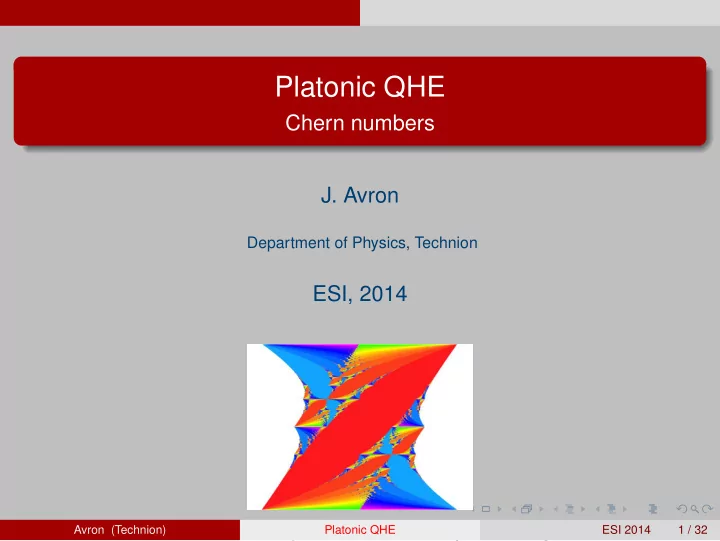 Platonic QHE
Chern numbers

J. Avron

Department of Physics, Technion

ESI, 2014

Avron (Technion) Platonic QHE ESI 2014 1 / 32